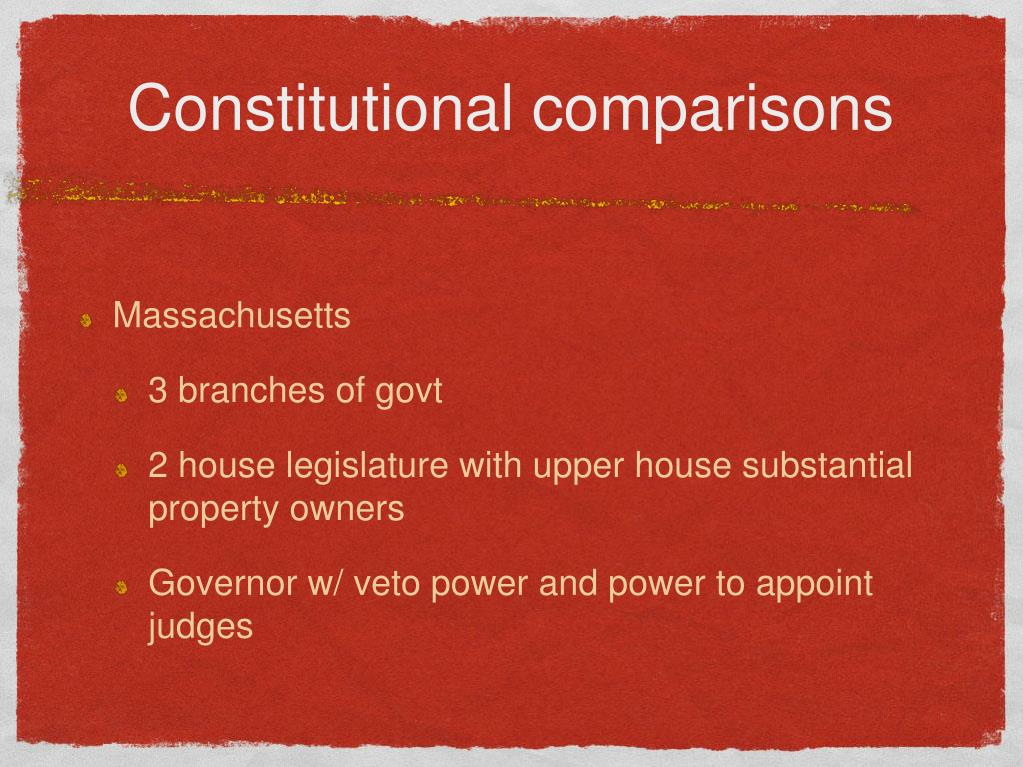 Constitutional comparisons

Massachusetts

3 branches of govt

2 house legislature with upper house substantial property owners

Governor w/ veto power and power to appoint judges